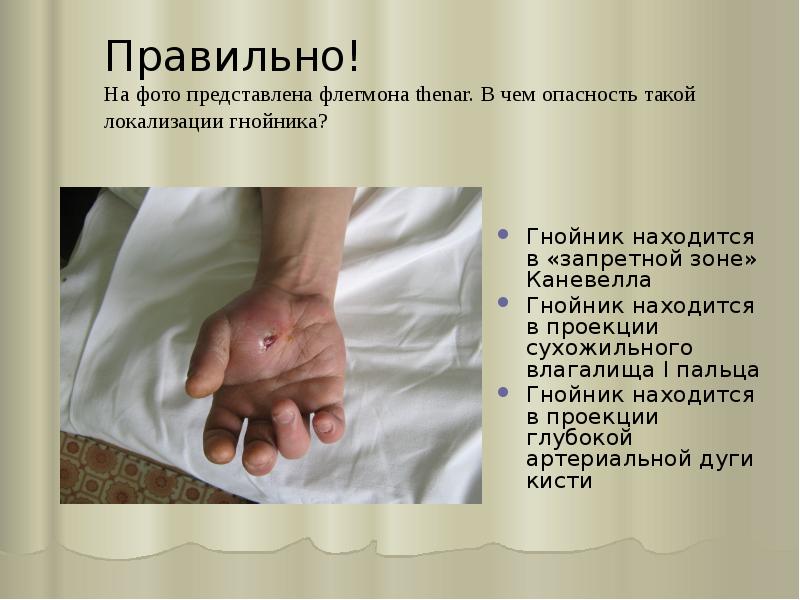 Правильно!
На фото представлена флегмона thenar. В чем опасность такой локализации гнойника?

- Гнойник находится в «запретной зоне» Каневелла
- Гнойник находится в проекции сухожильного влагалища I пальца
- Гнойник находится в проекции глубокой артериальной дуги кисти